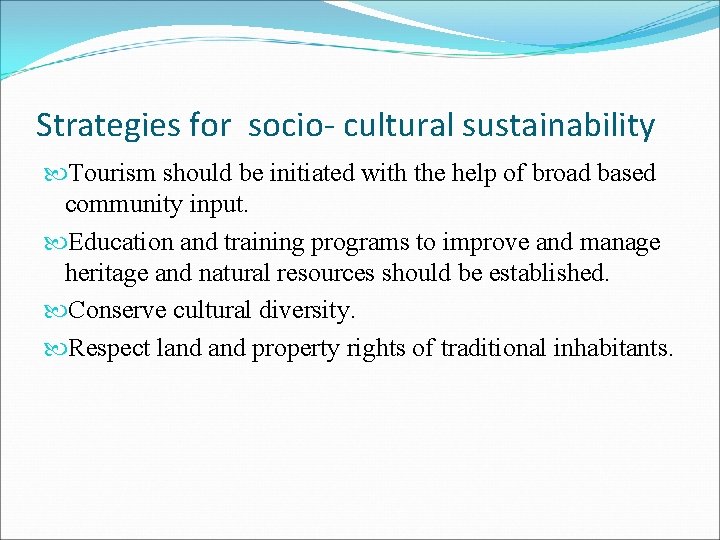 Strategies for  socio- cultural sustainability

Tourism should be initiated with the help of broad based community input.

Education and training programs to improve and manage heritage and natural resources should be established.

Conserve cultural diversity.

Respect land and property rights of traditional inhabitants.